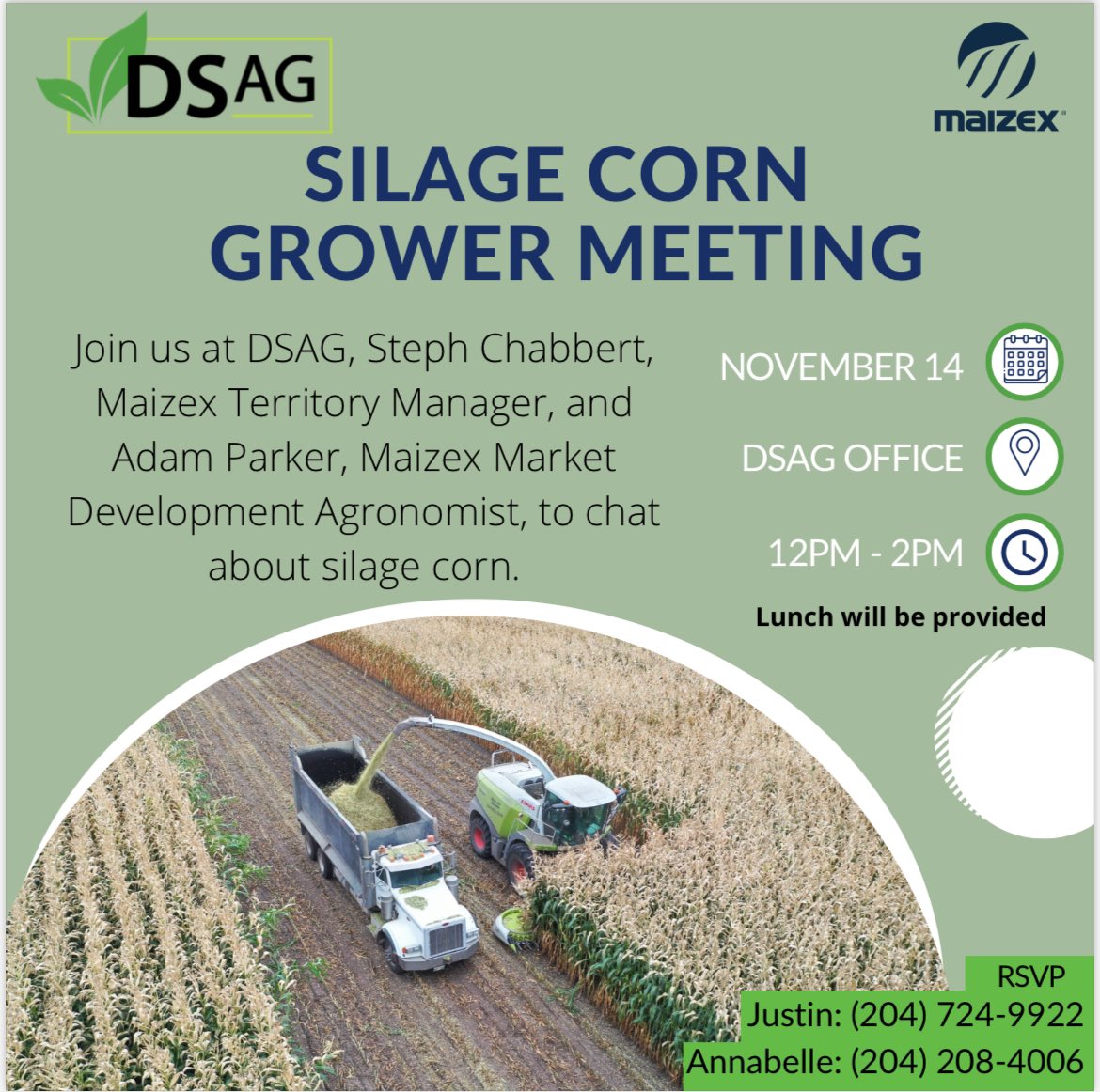 DSAG

maizex

SILAGE CORN GROWER MEETING

Join us at DSAG, Steph Chabbert, Maizex Territory Manager, and Adam Parker, Maizex Market Development Agronomist, to chat about silage corn.

NOVEMBER 14

DSAG OFFICE

12PM - 2PM

Lunch will be provided

RSVP
Justin: (204) 724-9922
Annabelle: (204) 208-4006